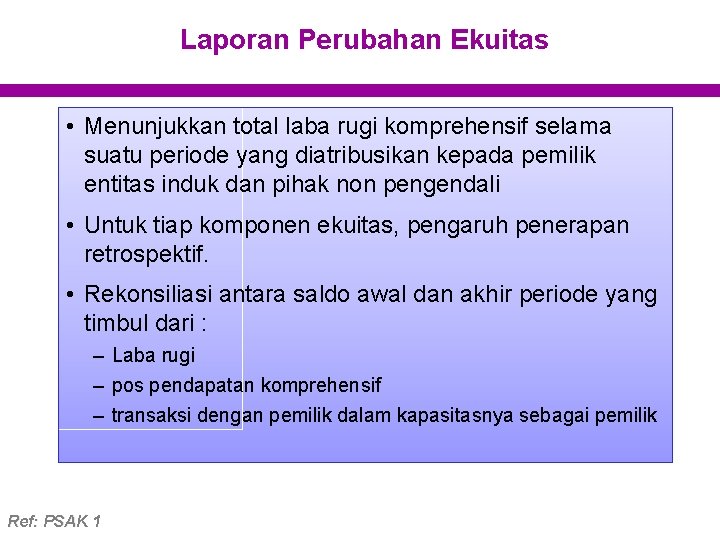 Laporan Perubahan Ekuitas

• Menunjukkan total laba rugi komprehensif selama suatu periode yang diatribusikan kepada pemilik entitas induk dan pihak non pengendali

• Untuk tiap komponen ekuitas, pengaruh penerapan retrospektif.

• Rekonsiliasi antara saldo awal dan akhir periode yang timbul dari :

– Laba rugi

– pos pendapatan komprehensif

– transaksi dengan pemilik dalam kapasitasnya sebagai pemilik

Ref: PSAK 1